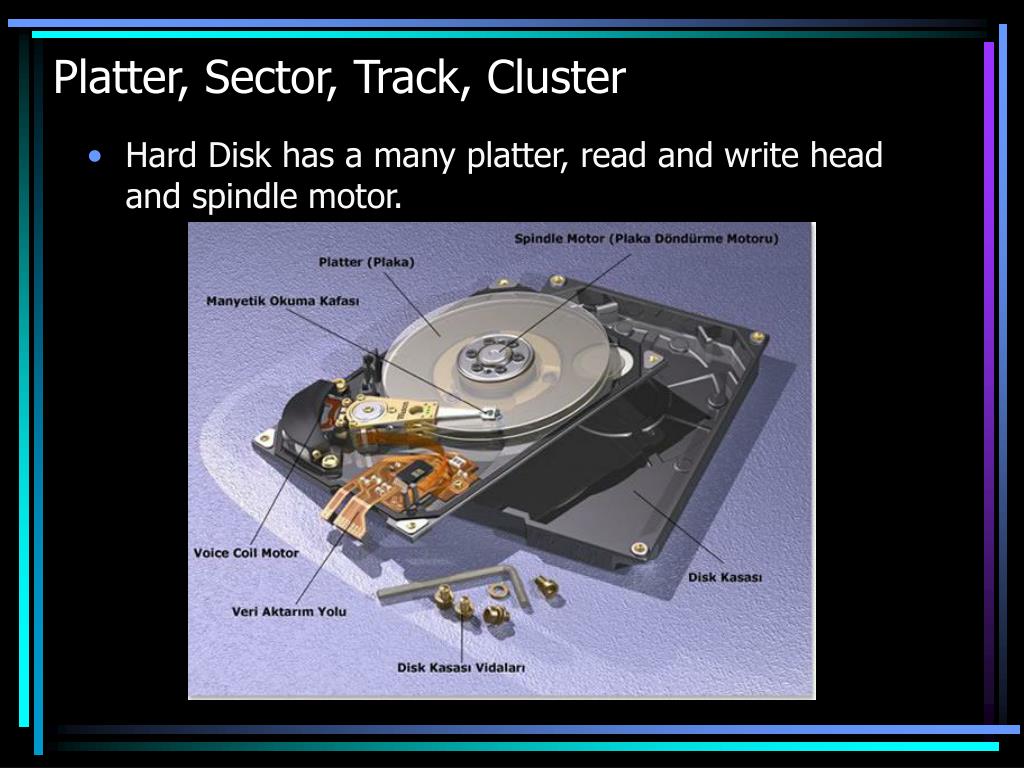 Platter, Sector, Track, Cluster

• Hard Disk has a many platter, read and write head and spindle motor.

Spindle Motor (Plaka Döndürme Motoru)

Platter (Plaka)

Manyetik Okuma Kafası

Voice Coil Motor

Veri Aktarım Yolu

Disk Kasası

Disk Kasası Vidaları